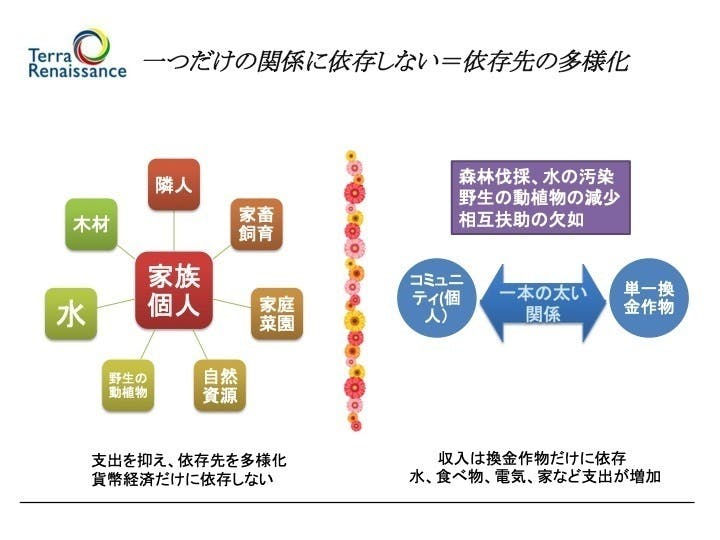 Terra Renaissance

一つだけの関係に依存しない＝依存先の多様化

隣人

木材

家畜飼育

家族個人

水

家庭菜園

野生の動植物

自然資源

支出を抑え、依存先を多様化
貨幣経済だけに依存しない

森林伐採、水の汚染
野生の動植物の減少
相互扶助の欠如

コミュニティ(個人)

一本の太い関係

単一換金作物

収入は換金作物だけに依存
水、食べ物、電気、家など支出が増加